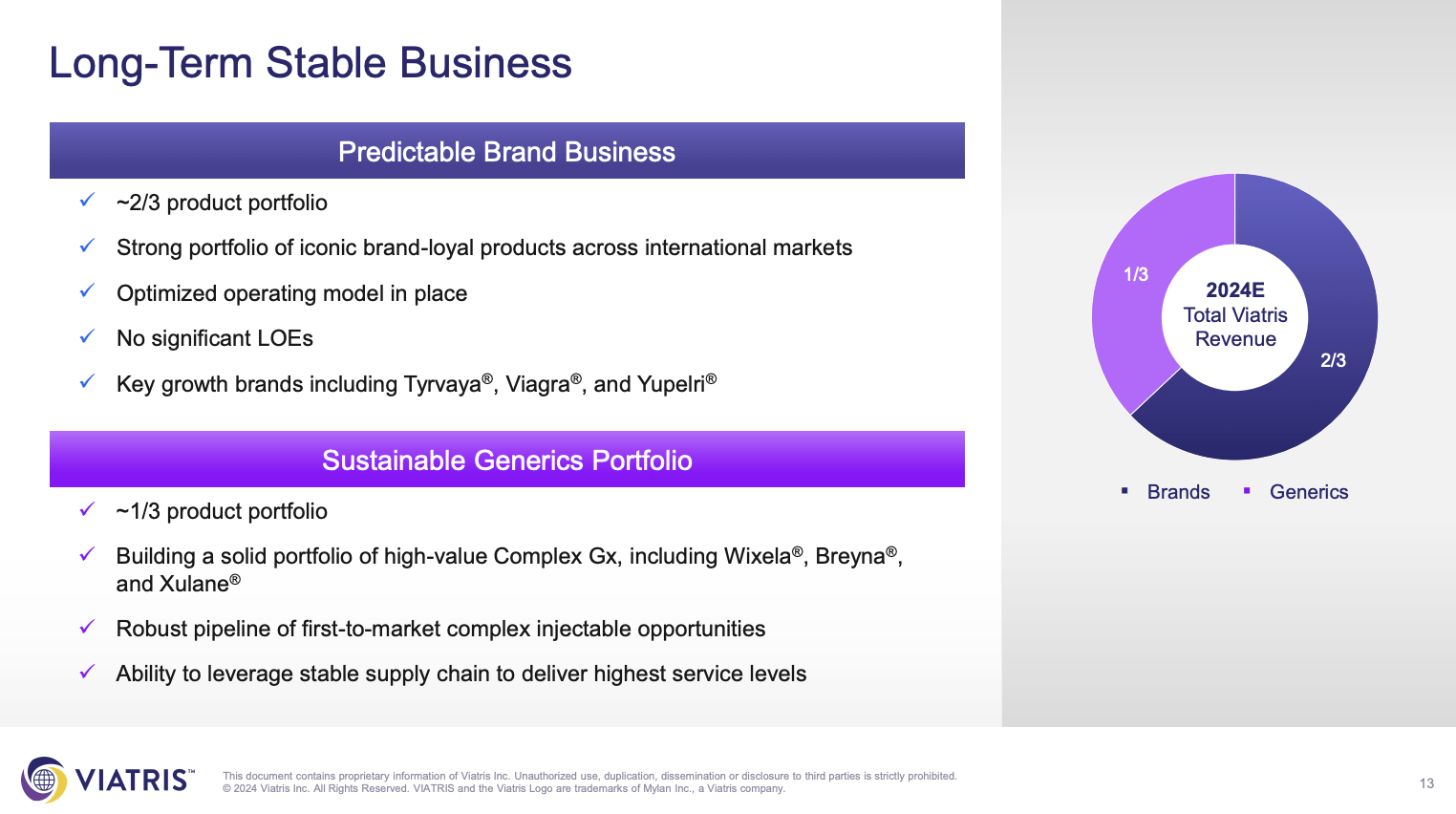 Long-Term Stable Business

Predictable Brand Business

✓ ~2/3 product portfolio

✓ Strong portfolio of iconic brand-loyal products across international markets

✓ Optimized operating model in place

✓ No significant LOEs

✓ Key growth brands including Tyrvaya®, Viagra®, and Yupelri®

Sustainable Generics Portfolio

✓ ~1/3 product portfolio

✓ Building a solid portfolio of high-value Complex Gx, including Wixela®, Breyna®, and Xulane®

✓ Robust pipeline of first-to-market complex injectable opportunities

✓ Ability to leverage stable supply chain to deliver highest service levels

1/3

2024E Total Viatris Revenue

2/3

▪ Brands ▪ Generics

VIATRIS™

This document contains proprietary information of Viatris Inc. Unauthorized use, duplication, dissemination or disclosure to third parties is strictly prohibited.
© 2024 Viatris Inc. All Rights Reserved. VIATRIS and the Viatris Logo are trademarks of Mylan Inc., a Viatris company.

13